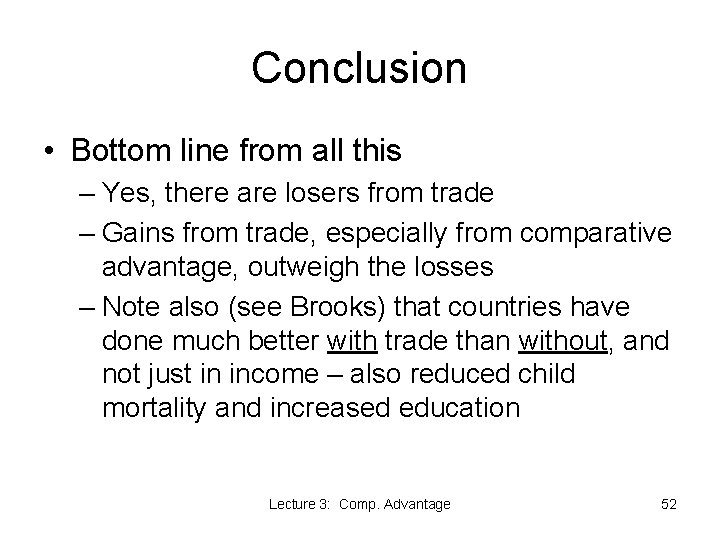 Conclusion

• Bottom line from all this
– Yes, there are losers from trade
– Gains from trade, especially from comparative advantage, outweigh the losses
– Note also (see Brooks) that countries have done much better with trade than without, and not just in income – also reduced child mortality and increased education

Lecture 3: Comp. Advantage

52